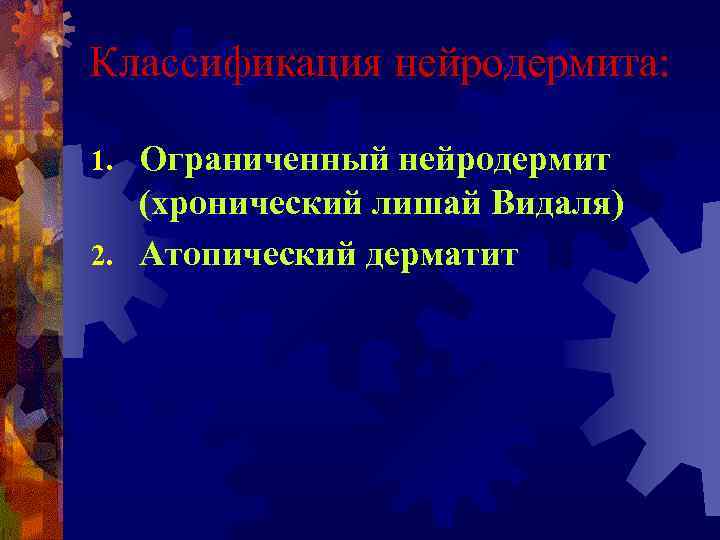 Классификация нейродермита:

1. Ограниченный нейродермит (хронический лишай Видаля)
2. Атопический дерматит